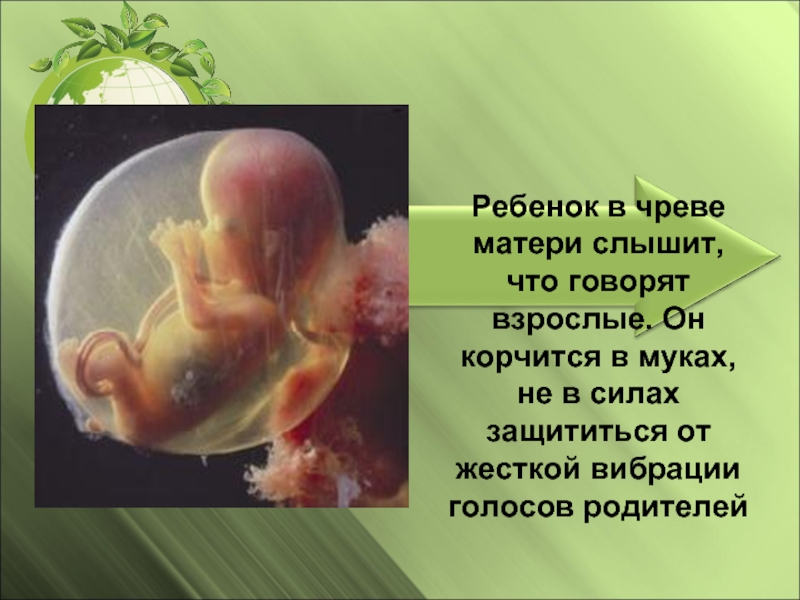 Ребенок в чреве матери слышит, что говорят взрослые. Он корчится в муках, не в силах защититься от жесткой вибрации голосов родителей